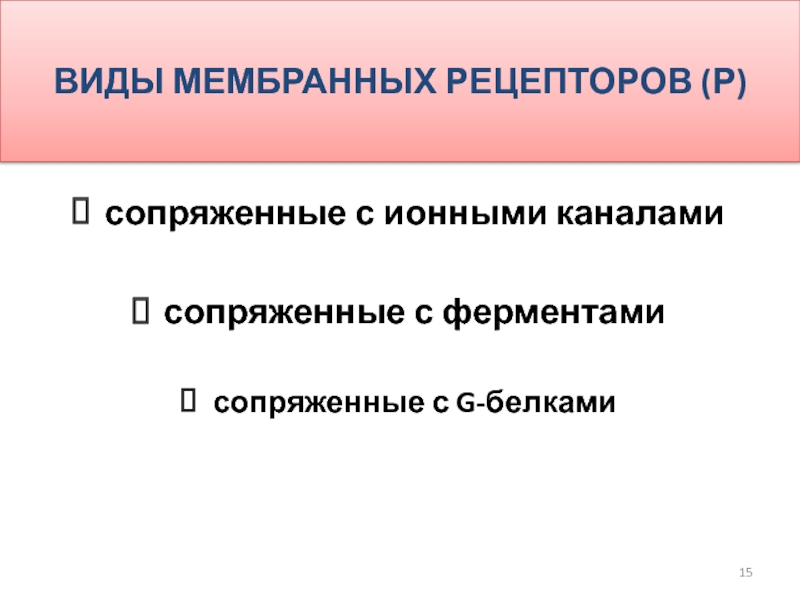 ВИДЫ МЕМБРАННЫХ РЕЦЕПТОРОВ (Р)

 сопряженные с ионными каналами

 сопряженные с ферментами

 сопряженные с G-белками

15